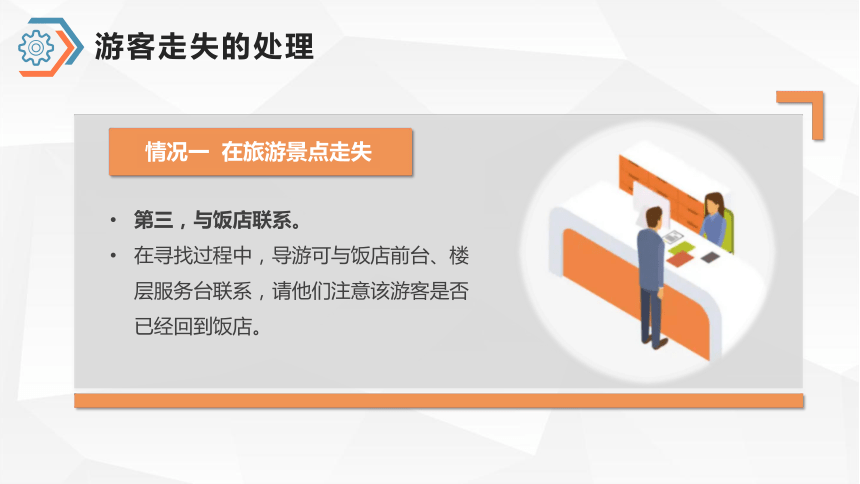 游客走失的处理

情况一 在旅游景点走失

• 第三，与饭店联系。
• 在寻找过程中，导游可与饭店前台、楼层服务台联系，请他们注意该游客是否已经回到饭店。